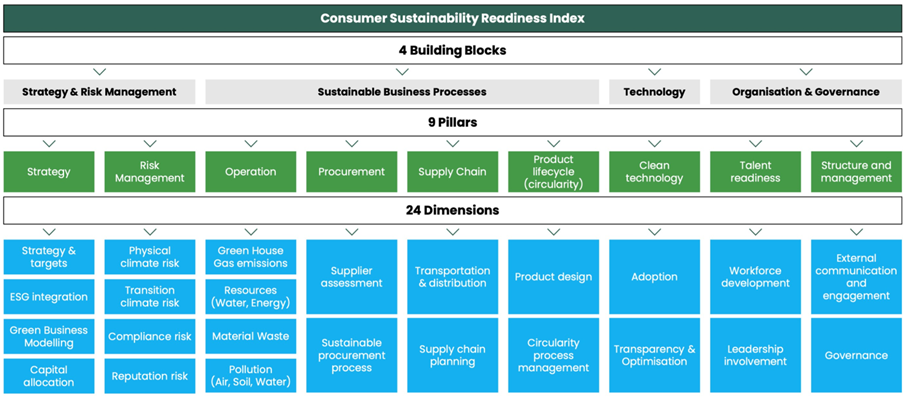 Consumer Sustainability Readiness Index

4 Building Blocks

Strategy & Risk Management

Sustainable Business Processes

Technology

Organisation & Governance

9 Pillars

Strategy

Risk Management

Operation

Procurement

Supply Chain

Product lifecycle (circularity)

Clean technology

Talent readiness

Structure and management

24 Dimensions

Strategy & targets

ESG integration

Green Business Modelling

Capital allocation

Physical climate risk

Transition climate risk

Compliance risk

Reputation risk

Green House Gas emissions

Resources (Water, Energy)

Material Waste

Pollution (Air, Soil, Water)

Supplier assessment

Sustainable procurement process

Transportation & distribution

Supply chain planning

Product design

Circularity process management

Adoption

Transparency & Optimisation

Workforce development

Leadership involvement

External communication and engagement

Governance